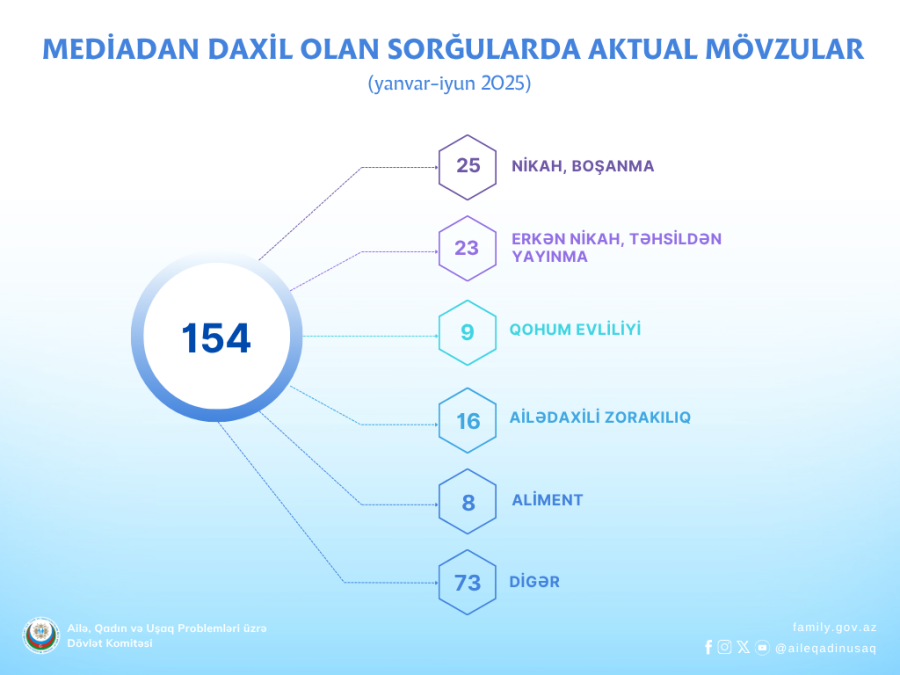 MEDİADAN DAXİL OLAN SORĞULARDA AKTUAL MÖVZULAR
(yanvar-iyun 2025)

154

25 NİKAH, BOŞANMA

23 ERKƏN NİKAH, TƏHSİLDƏN YAYINMA

9 QOHUM EVLİLİYİ

16 AİLƏDAXİLİ ZORAKILIQ

8 ALİMENT

73 DİGƏR

Ailə, Qadın və Uşaq Problemləri üzrə Dövlət Komitəsi

family.gov.az
@aileqadinusaq